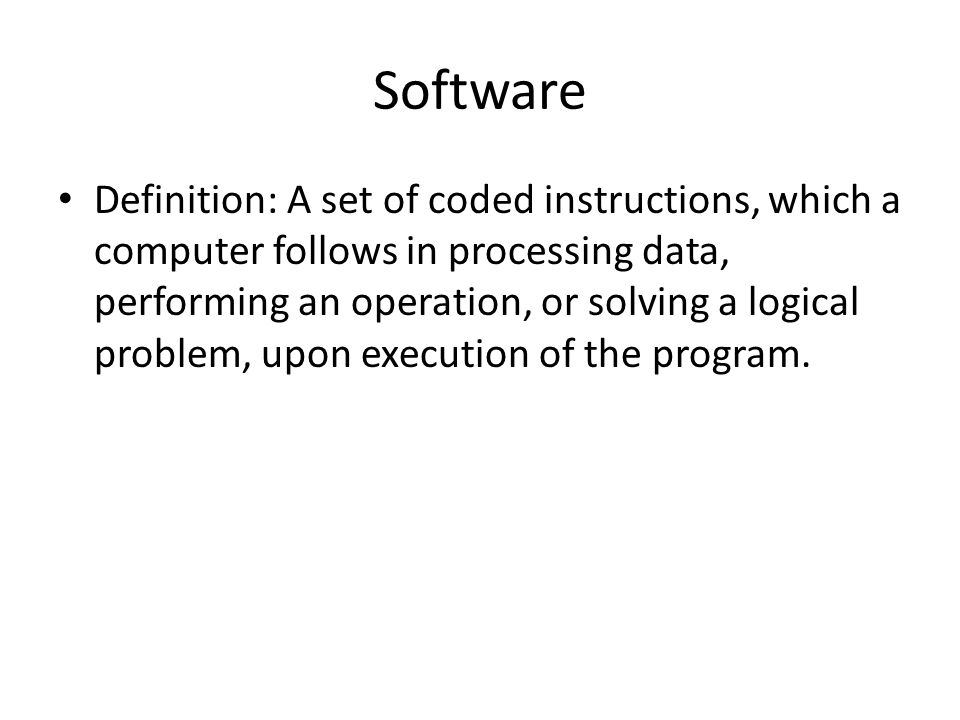 Software

• Definition: A set of coded instructions, which a computer follows in processing data, performing an operation, or solving a logical problem, upon execution of the program.